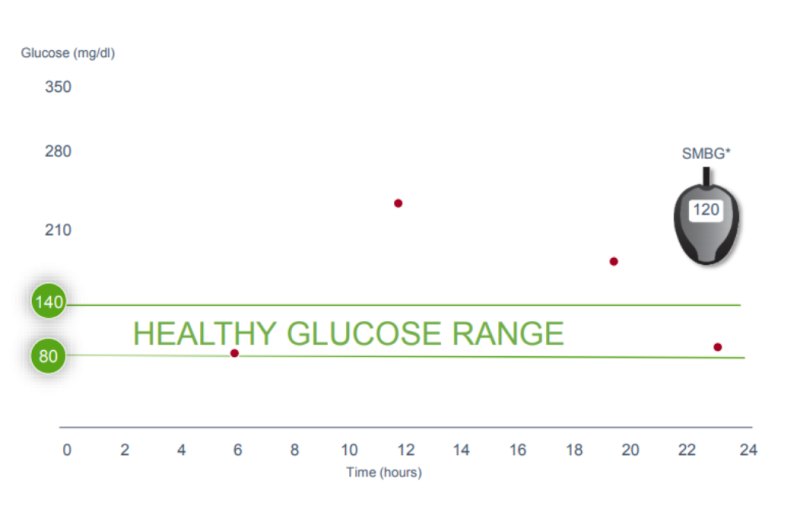 Glucose (mg/dl)

350

280

210

140

80

SMBG*

120

HEALTHY GLUCOSE RANGE

0 2 4 6 8 10 12 14 16 18 20 22 24

Time (hours)